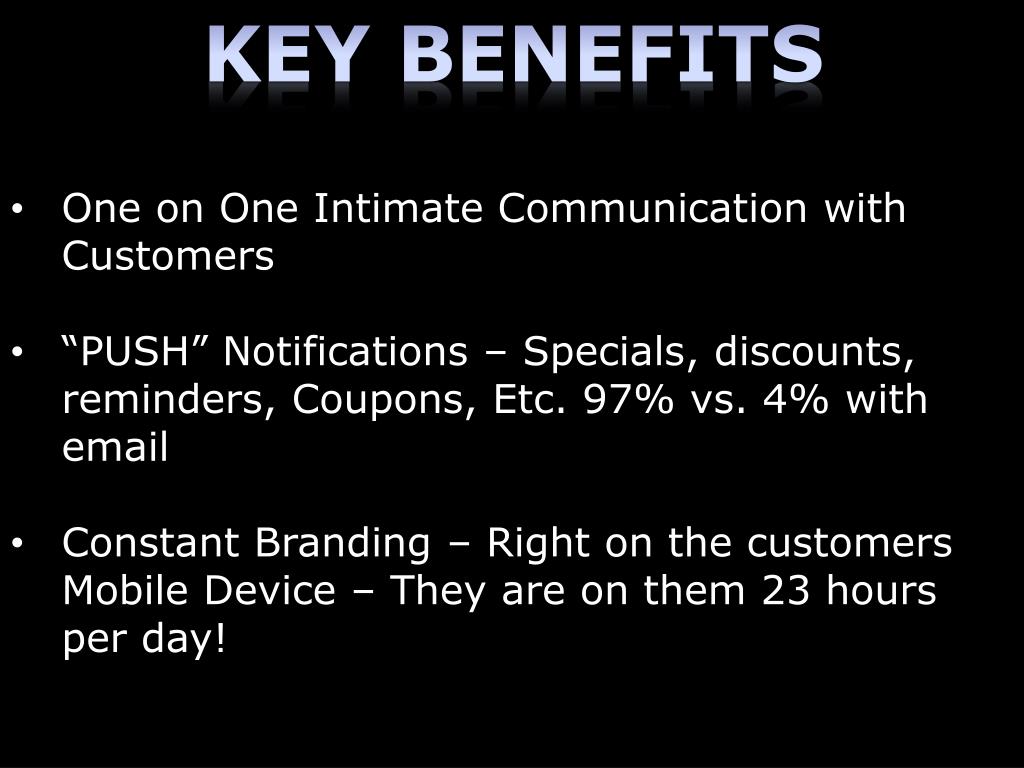 KEY BENEFITS

• One on One Intimate Communication with Customers

• “PUSH” Notifications – Specials, discounts, reminders, Coupons, Etc. 97% vs. 4% with email

• Constant Branding – Right on the customers Mobile Device – They are on them 23 hours per day!